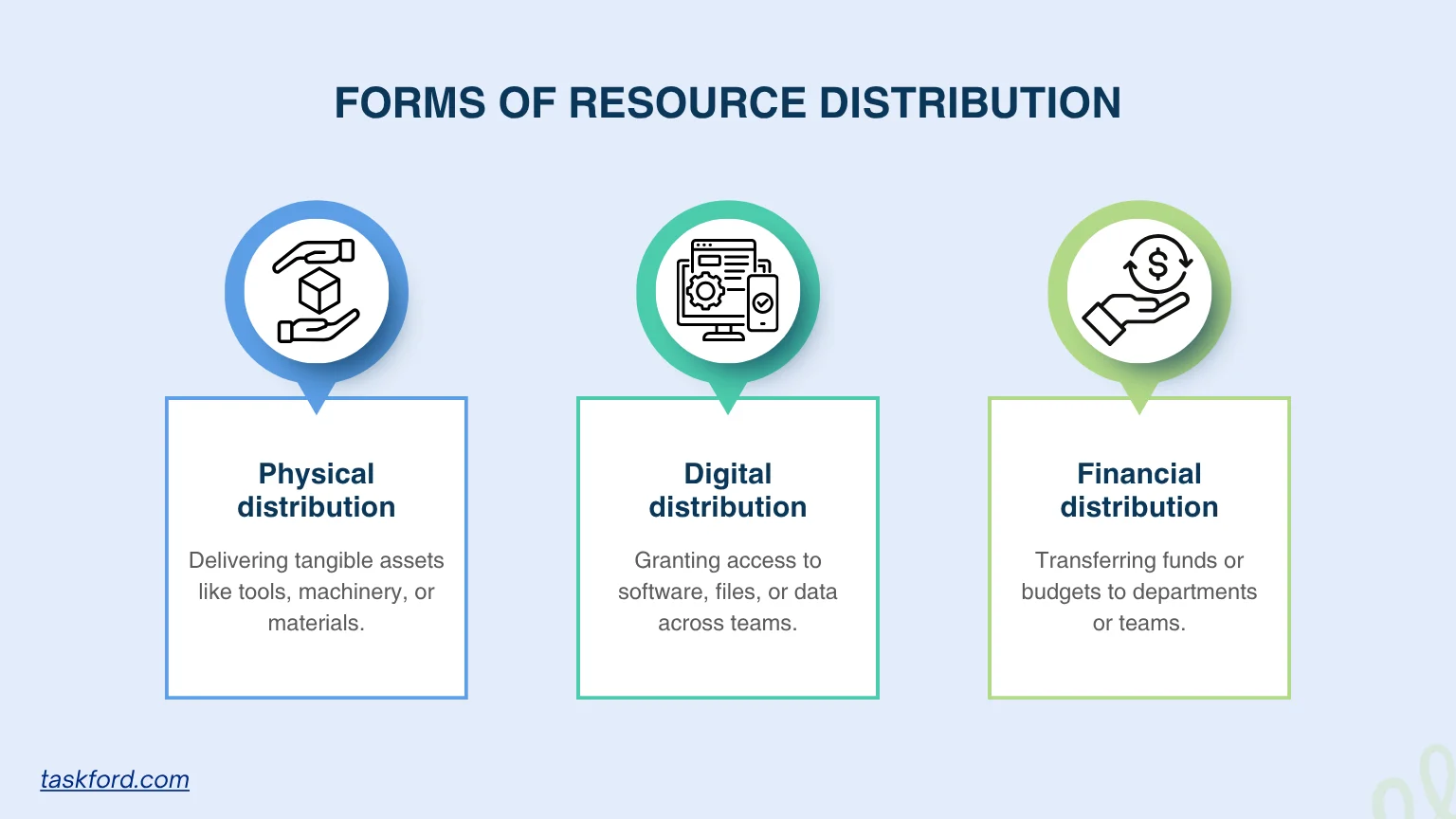 FORMS OF RESOURCE DISTRIBUTION

Physical distribution

Delivering tangible assets like tools, machinery, or materials.

Digital distribution

Granting access to software, files, or data across teams.

Financial distribution

Transferring funds or budgets to departments or teams.

taskford.com